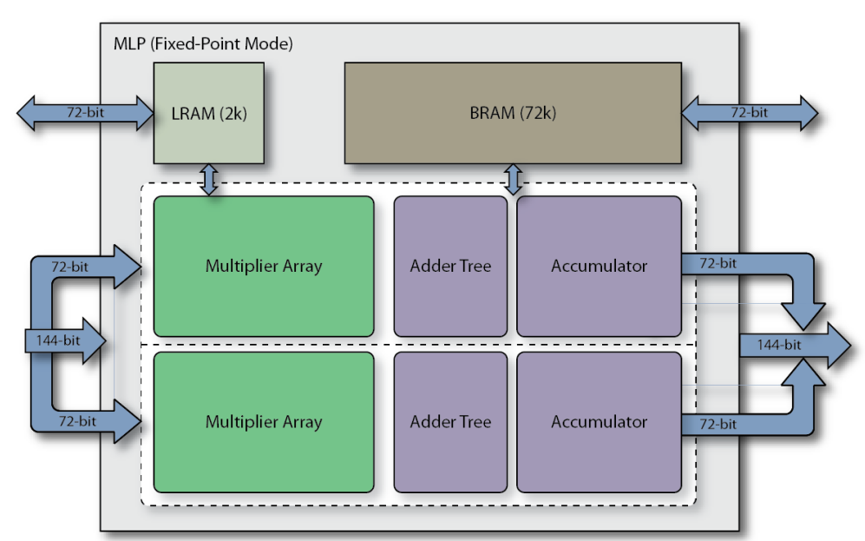 MLP (Fixed-Point Mode)

72-bit

LRAM (2k)

BRAM (72k)

72-bit

72-bit

Multiplier Array

Adder Tree

Accumulator

72-bit

144-bit

144-bit

72-bit

Multiplier Array

Adder Tree

Accumulator

72-bit